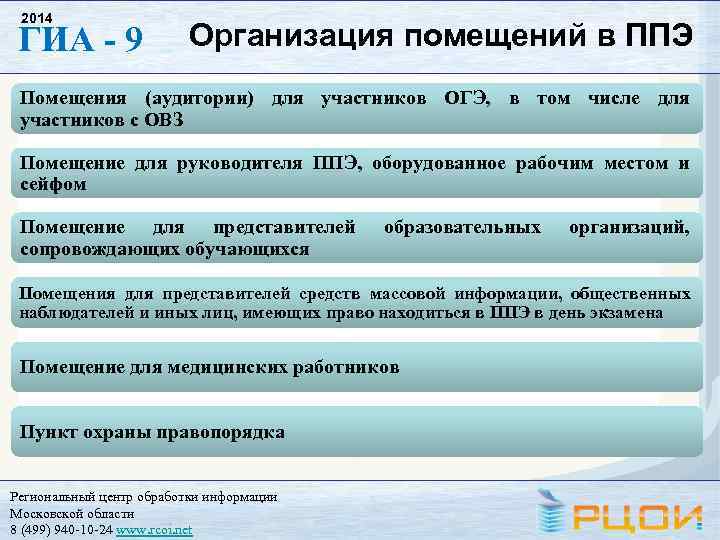 2014
ГИА - 9

Организация помещений в ППЭ

Помещения (аудитории) для участников ОГЭ, в том числе для участников с ОВЗ

Помещение для руководителя ППЭ, оборудованное рабочим местом и сейфом

Помещение для представителей образовательных организаций, сопровождающих обучающихся

Помещения для представителей средств массовой информации, общественных наблюдателей и иных лиц, имеющих право находиться в ППЭ в день экзамена

Помещение для медицинских работников

Пункт охраны правопорядка

Региональный центр обработки информации
Московской области
8 (499) 940-10-24 www.rcoi.net

РЦОИ